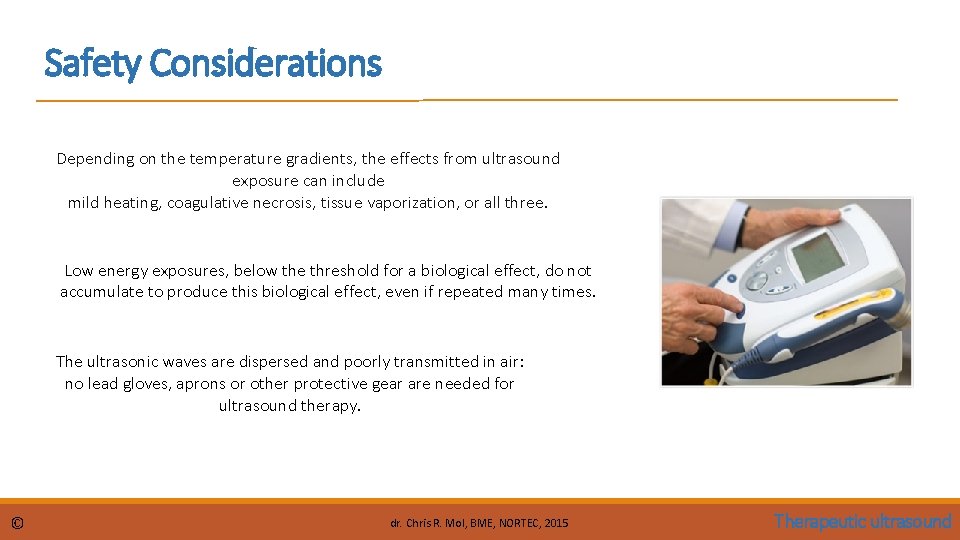 Safety Considerations

Depending on the temperature gradients, the effects from ultrasound exposure can include mild heating, coagulative necrosis, tissue vaporization, or all three.

Low energy exposures, below the threshold for a biological effect, do not accumulate to produce this biological effect, even if repeated many times.

The ultrasonic waves are dispersed and poorly transmitted in air: no lead gloves, aprons or other protective gear are needed for ultrasound therapy.

©

dr. Chris R. Mol, BME, NORTEC, 2015

Therapeutic ultrasound